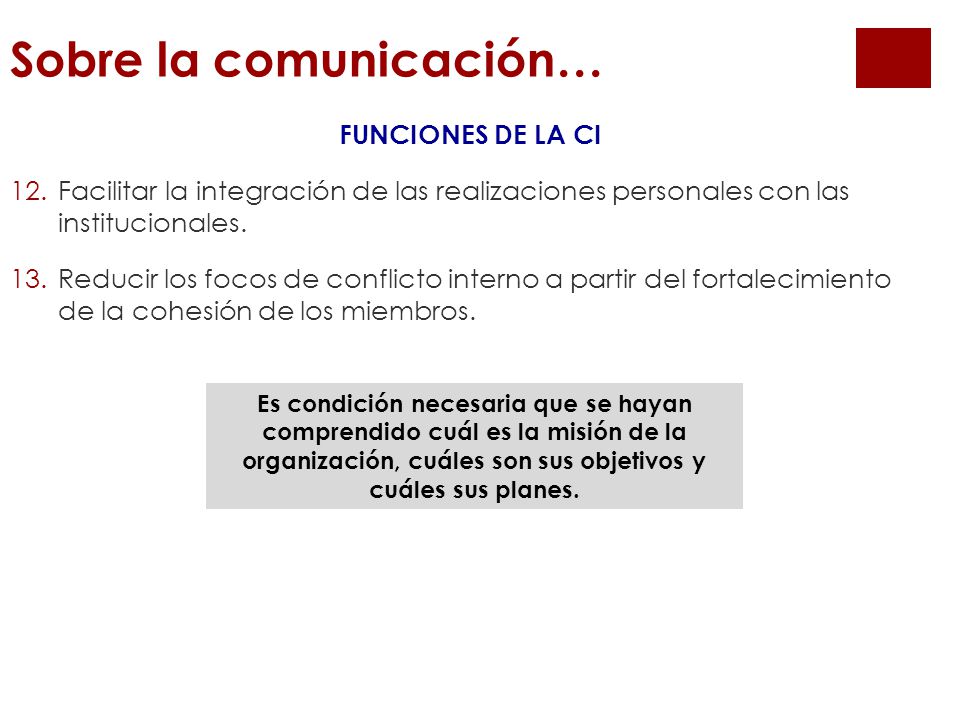 Sobre la comunicación…

FUNCIONES DE LA CI

12. Facilitar la integración de las realizaciones personales con las institucionales.

13. Reducir los focos de conflicto interno a partir del fortalecimiento de la cohesión de los miembros.

Es condición necesaria que se hayan comprendido cuál es la misión de la organización, cuáles son sus objetivos y cuáles sus planes.